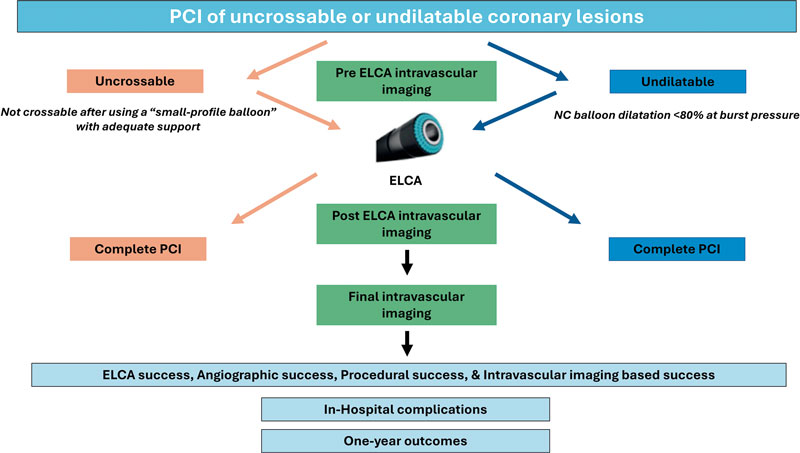 PCI of uncrossable or undilatable coronary lesions

Uncrossable

Not crossable after using a "small-profile balloon" with adequate support

Pre ELCA intravascular imaging

Undilatable

NC balloon dilatation <80% at burst pressure

ELCA

Post ELCA intravascular imaging

Complete PCI

Complete PCI

Final intravascular imaging

ELCA success, Angiographic success, Procedural success, & Intravascular imaging based success

In-Hospital complications

One-year outcomes